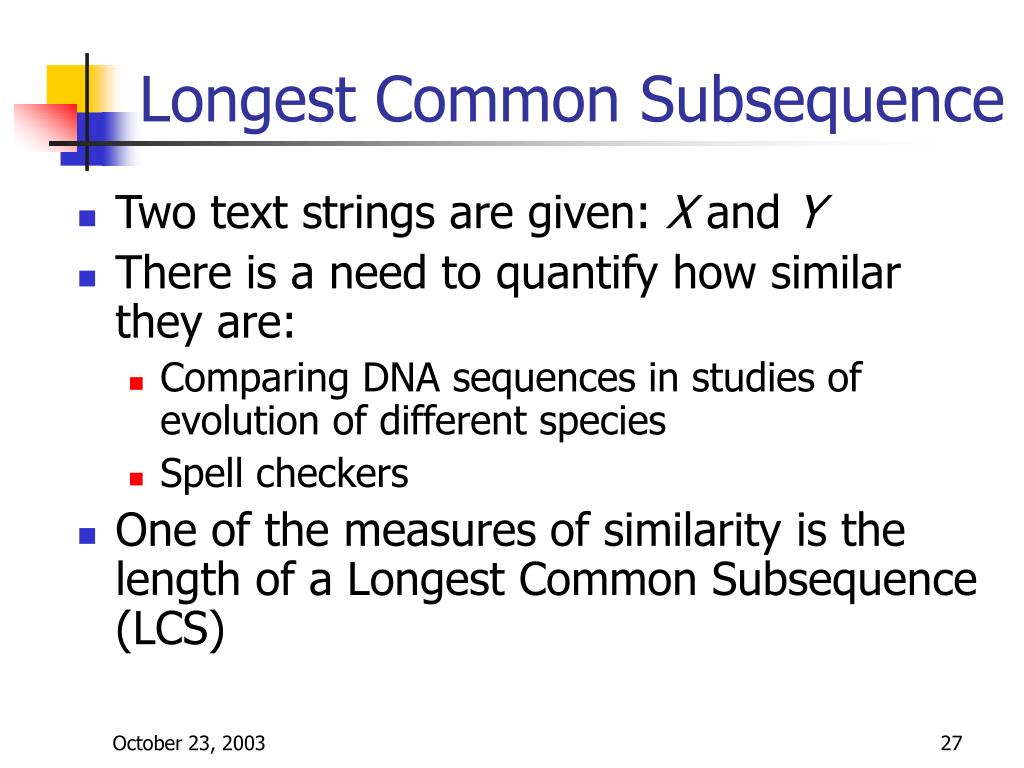 Longest Common Subsequence

- Two text strings are given: $X$ and $Y$
- There is a need to quantify how similar they are:
  - Comparing DNA sequences in studies of evolution of different species
  - Spell checkers
- One of the measures of similarity is the length of a Longest Common Subsequence (LCS)

October 23, 2003

27